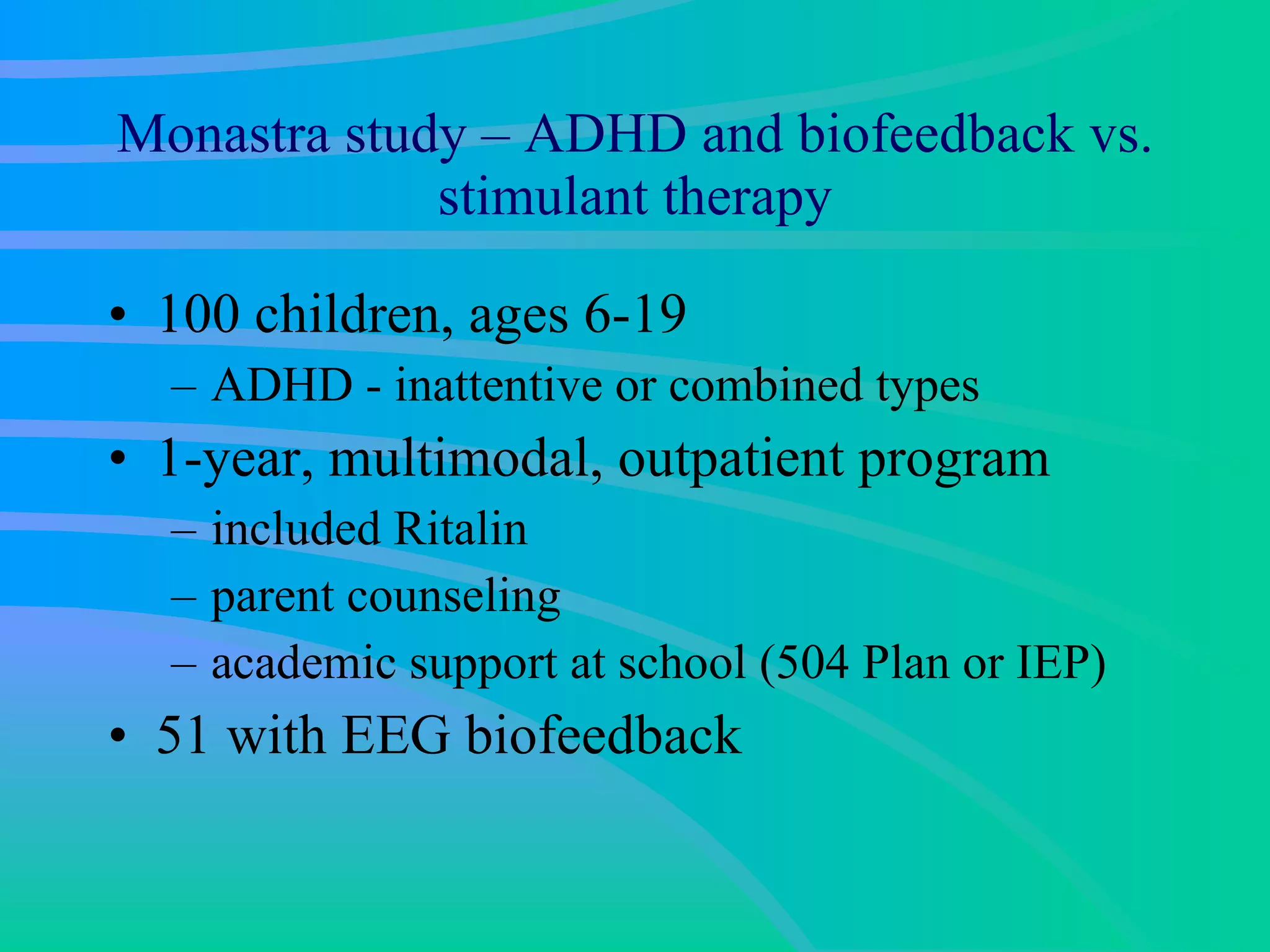 Monastra study – ADHD and biofeedback vs. stimulant therapy

• 100 children, ages 6-19
– ADHD - inattentive or combined types
• 1-year, multimodal, outpatient program
– included Ritalin
– parent counseling
– academic support at school (504 Plan or IEP)
• 51 with EEG biofeedback